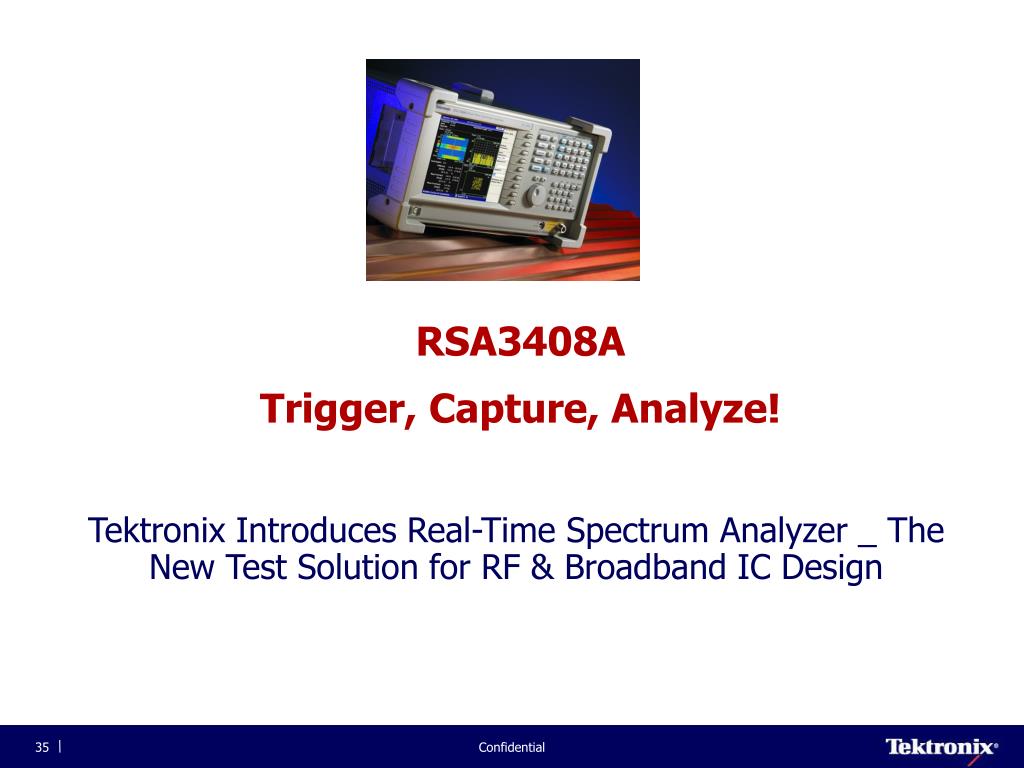 RSA3408A

Trigger, Capture, Analyze!

Tektronix Introduces Real-Time Spectrum Analyzer _ The New Test Solution for RF & Broadband IC Design

35 | Confidential Tektronix®